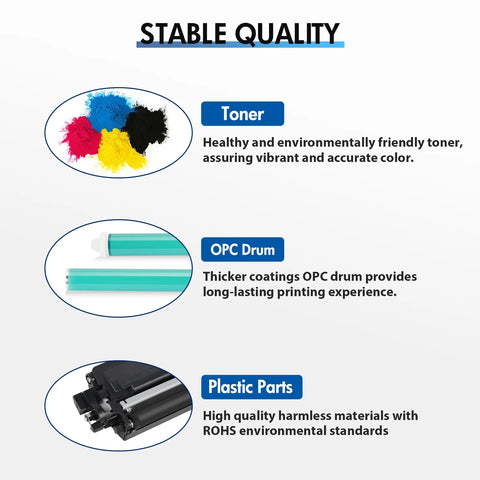 STABLE QUALITY

Toner

Healthy and environmentally friendly toner, assuring vibrant and accurate color.

OPC Drum

Thicker coatings OPC drum provides long-lasting printing experience.

Plastic Parts

High quality harmless materials with ROHS environmental standards